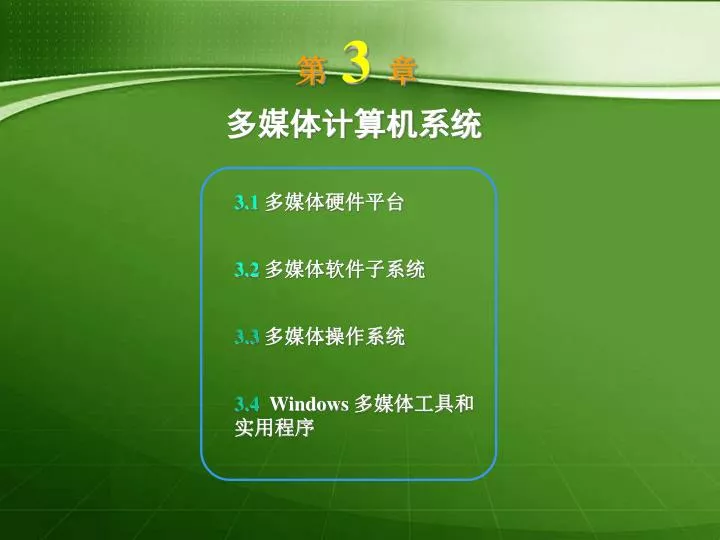 第 3 章

多媒体计算机系统

3.1 多媒体硬件平台

3.2 多媒体软件子系统

3.3 多媒体操作系统

3.4 Windows 多媒体工具和实用程序